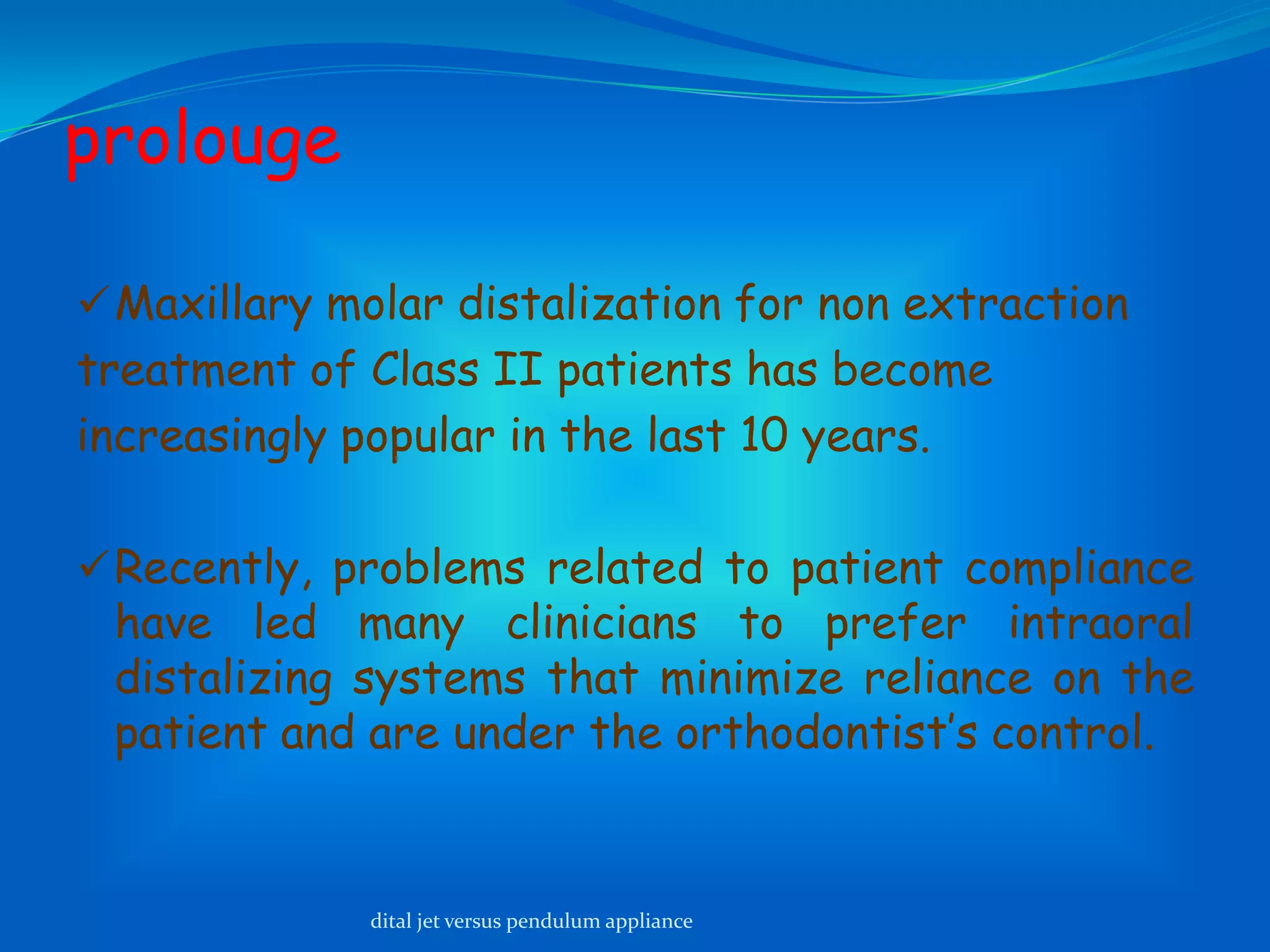 prolouge

✓Maxillary molar distalization for non extraction treatment of Class II patients has become increasingly popular in the last 10 years.

✓Recently, problems related to patient compliance have led many clinicians to prefer intraoral distalizing systems that minimize reliance on the patient and are under the orthodontist's control.

dital jet versus pendulum appliance